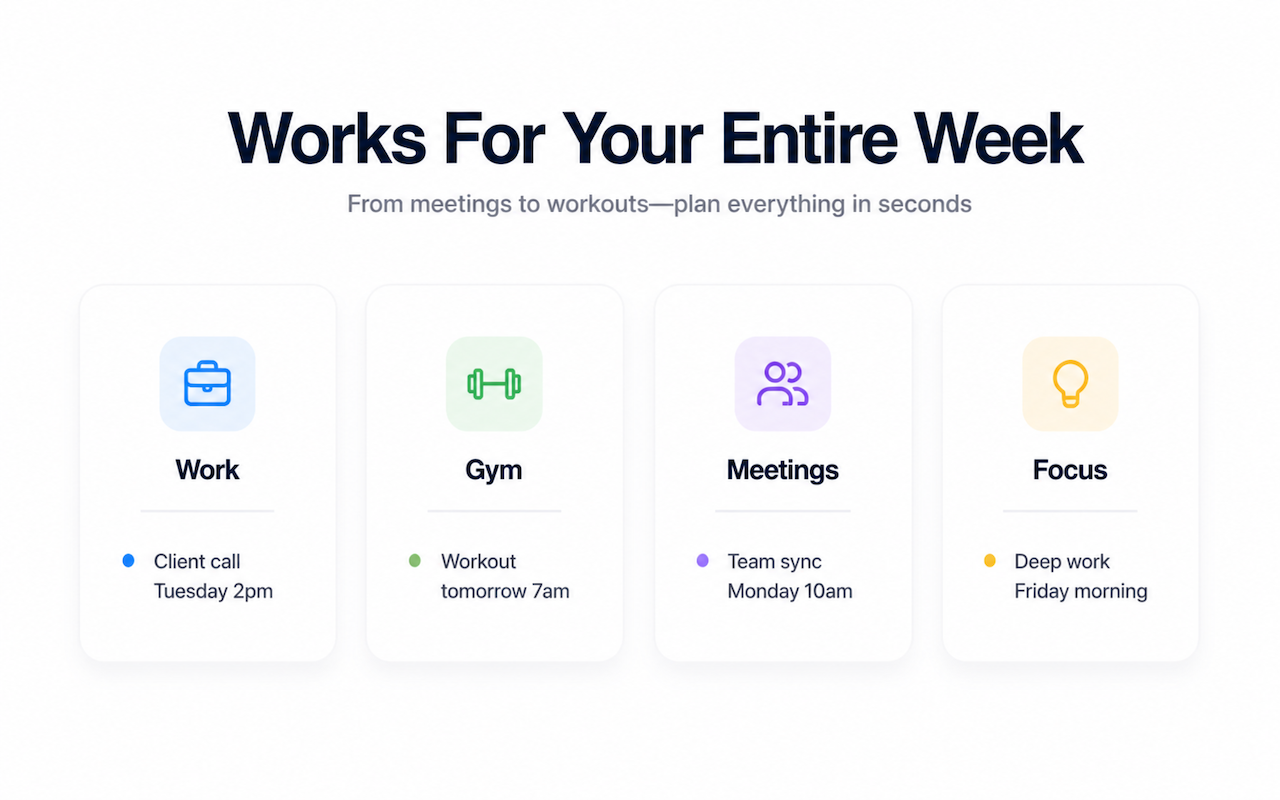 Works For Your Entire Week

From meetings to workouts—plan everything in seconds

Work

Client call
Tuesday 2pm

Gym

Workout
tomorrow 7am

Meetings

Team sync
Monday 10am

Focus

Deep work
Friday morning